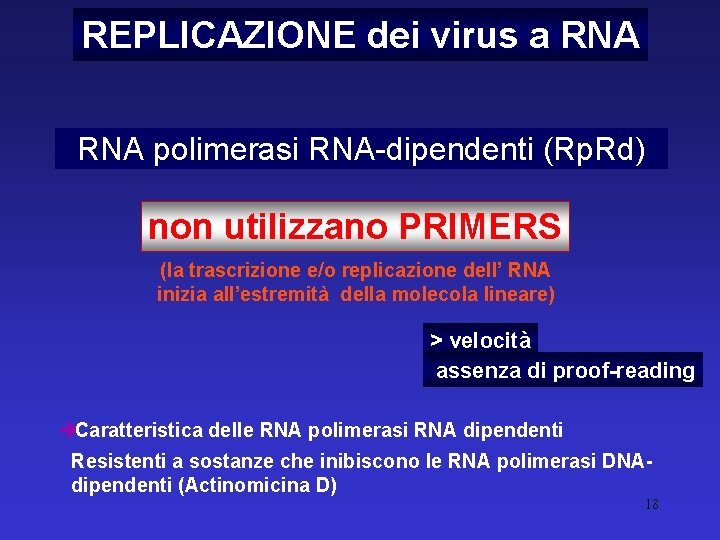 REPLICAZIONE dei virus a RNA

RNA polimerasi RNA-dipendenti (RpRd)

non utilizzano PRIMERS

(la trascrizione e/o replicazione dell' RNA inizia all'estremità della molecola lineare)

> velocità

assenza di proof-reading

➔Caratteristica delle RNA polimerasi RNA dipendenti

Resistenti a sostanze che inibiscono le RNA polimerasi DNA-dipendenti (Actinomicina D)

18